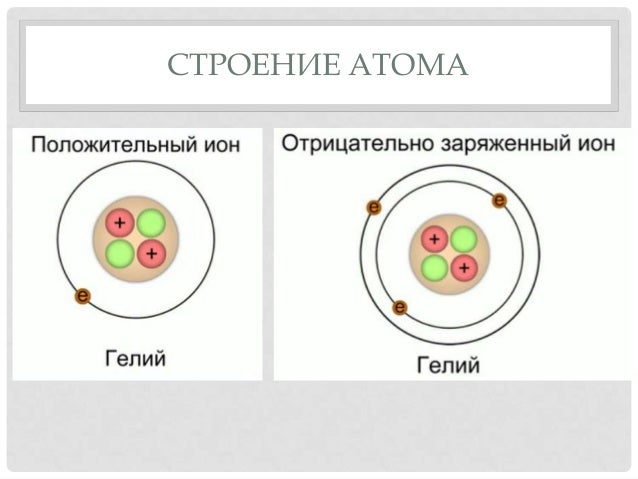 СТРОЕНИЕ АТОМА

Положительный ион

+
+
e

Гелий

Отрицательно заряженный ион

e
e
+
+
e

Гелий